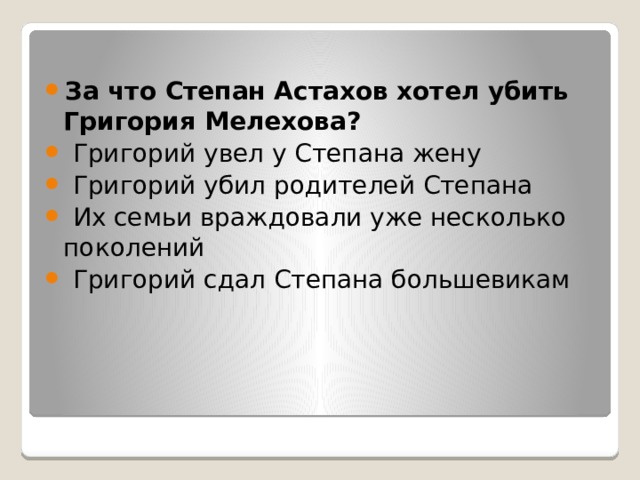 За что Степан Астахов хотел убить Григория Мелехова?

Григорий увел у Степана жену

Григорий убил родителей Степана

Их семьи враждовали уже несколько поколений

Григорий сдал Степана большевикам